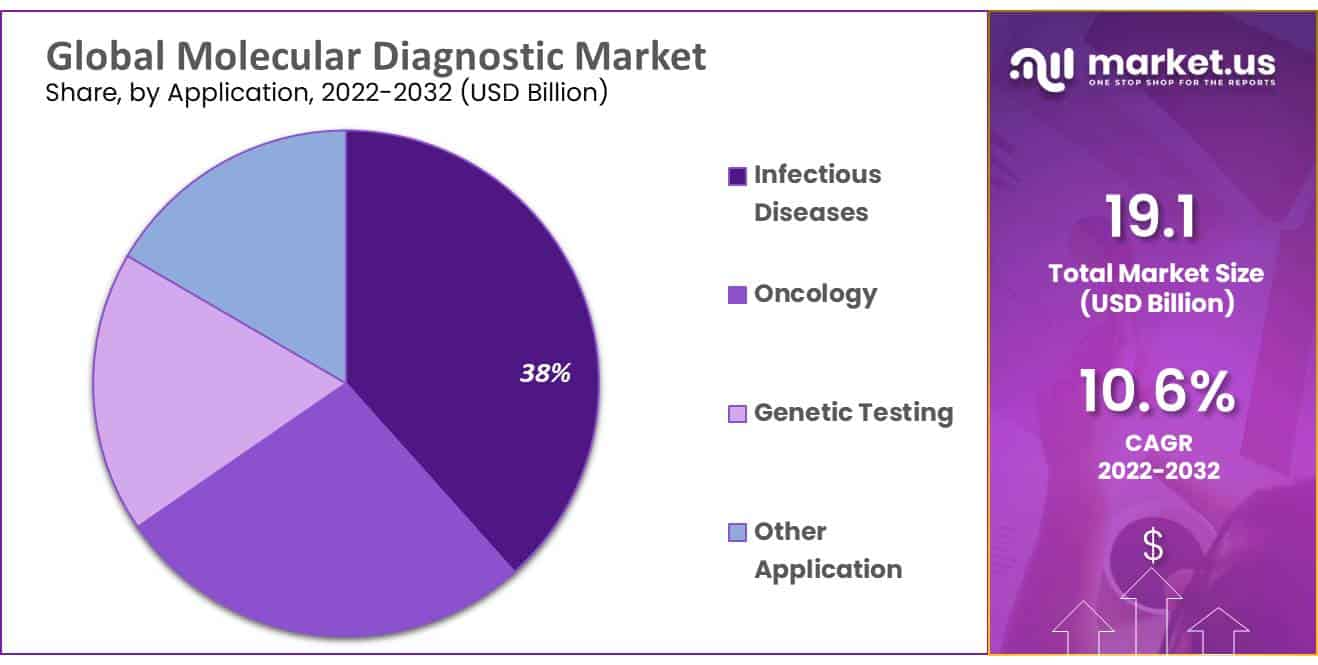 Global Molecular Diagnostic Market
Share, by Application, 2022-2032 (USD Billion)

38%

Infectious Diseases

Oncology

Genetic Testing

Other Application

market.us
ONE STOP SHOP FOR THE REPORTS

19.1
Total Market Size (USD Billion)

10.6%
CAGR 2022-2032

$